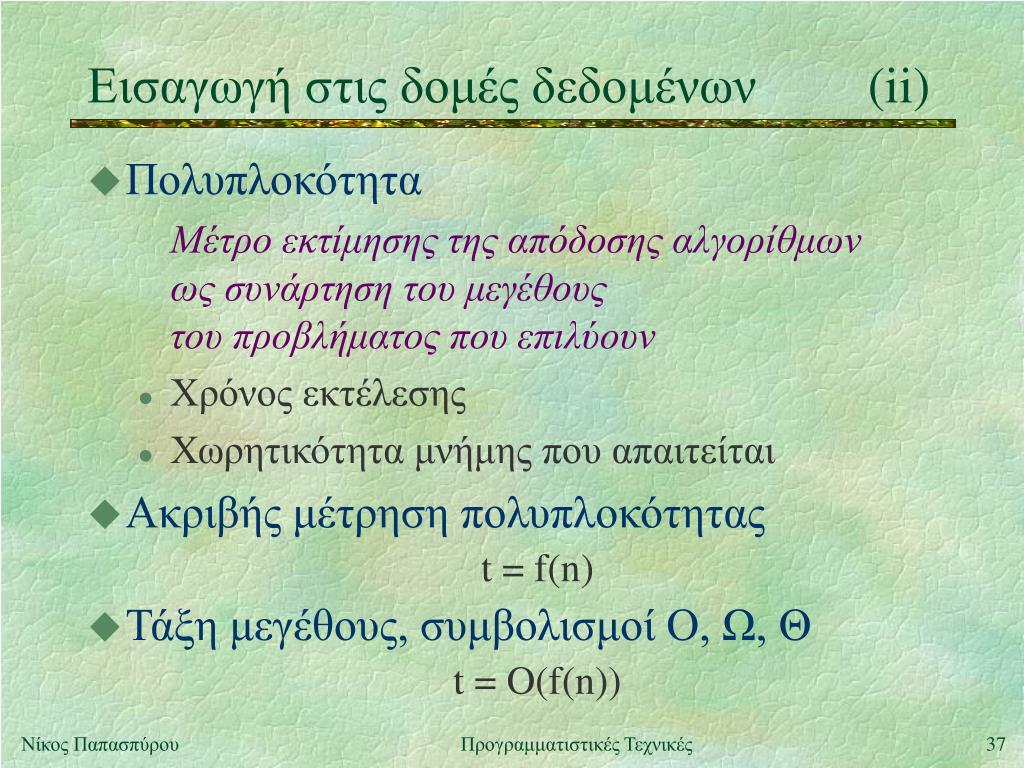 Εισαγωγή στις δομές δεδομένων (ii)

Πολυπλοκότητα

Μέτρο εκτίμησης της απόδοσης αλγορίθμων ως συνάρτηση του μεγέθους του προβλήματος που επιλύουν

Χρόνος εκτέλεσης

Χωρητικότητα μνήμης που απαιτείται

Ακριβής μέτρηση πολυπλοκότητας

$t = f(n)$

Τάξη μεγέθους, συμβολισμοί Ο, Ω, Θ

$t = O(f(n))$

Νίκος Παπασπύρου

Προγραμματιστικές Τεχνικές

37